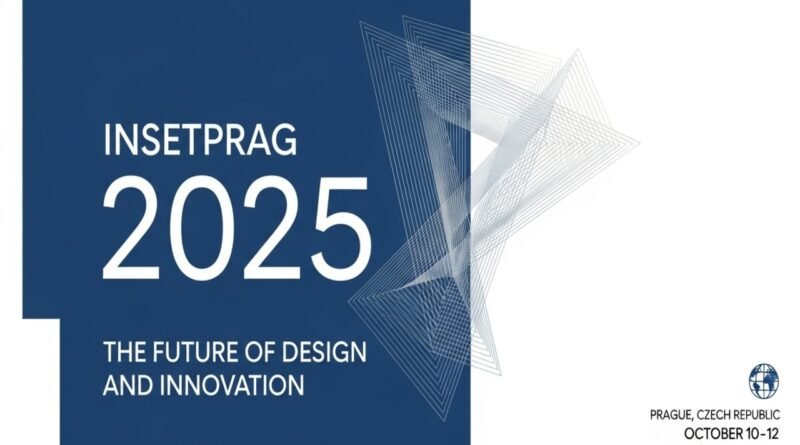 INSETPRAG
2025

THE FUTURE OF DESIGN AND INNOVATION

PRAGUE, CZECH REPUBLIC
OCTOBER 10-12